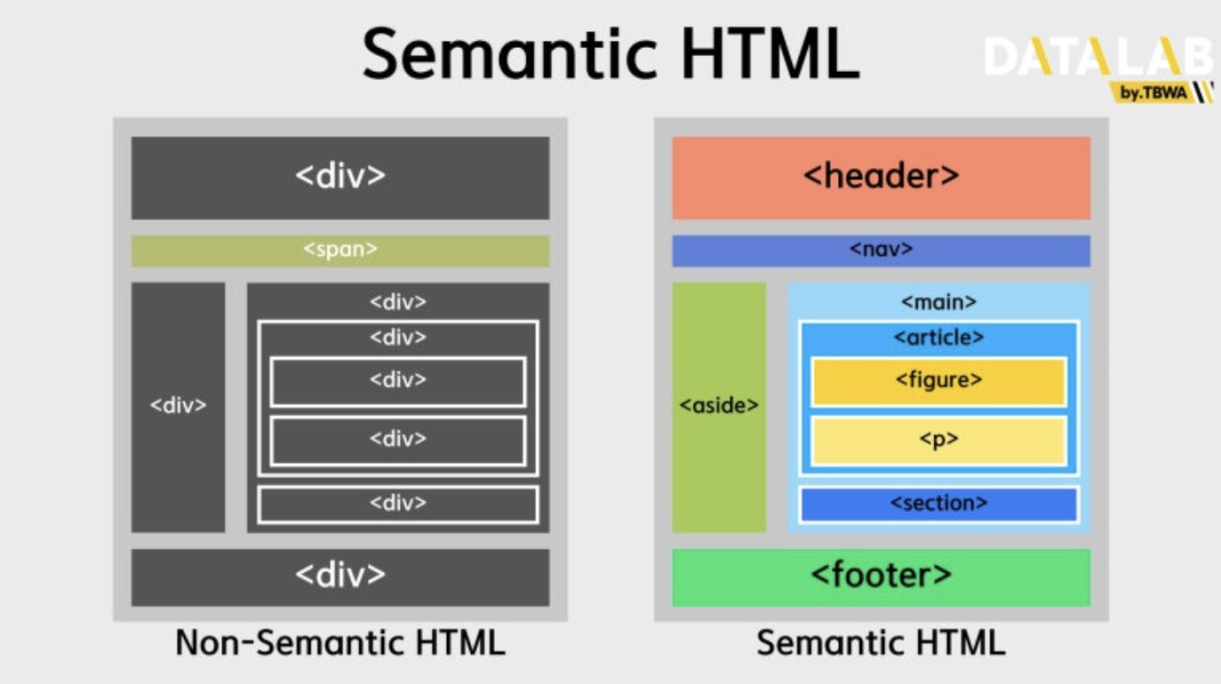 Semantic HTML

DATALAB by.TBWA

<div>

<span>

<div>

<div>

<div>

<div>

<div>

<div>

<div>

Non-Semantic HTML

<header>

<nav>

<aside>

<main>

<article>

<figure>

<p>

<section>

<footer>

Semantic HTML